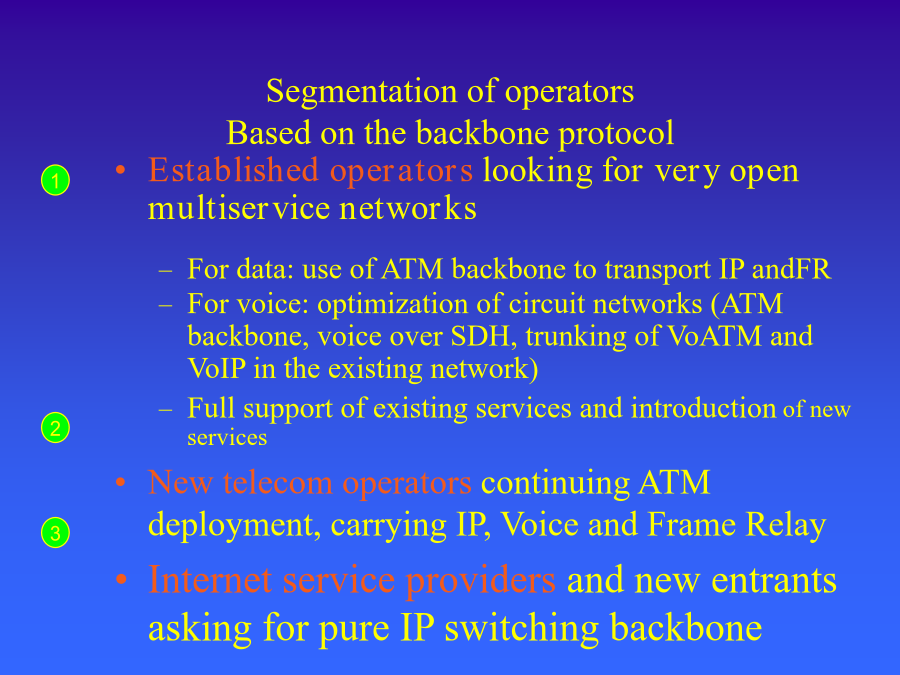 Segmentation of operators
Based on the backbone protocol

1

• Established operators looking for very open multiservice networks

– For data: use of ATM backbone to transport IP andFR
– For voice: optimization of circuit networks (ATM backbone, voice over SDH, trunking of VoATM and VoIP in the existing network)
– Full support of existing services and introduction of new services

2

• New telecom operators continuing ATM deployment, carrying IP, Voice and Frame Relay

3

• Internet service providers and new entrants asking for pure IP switching backbone